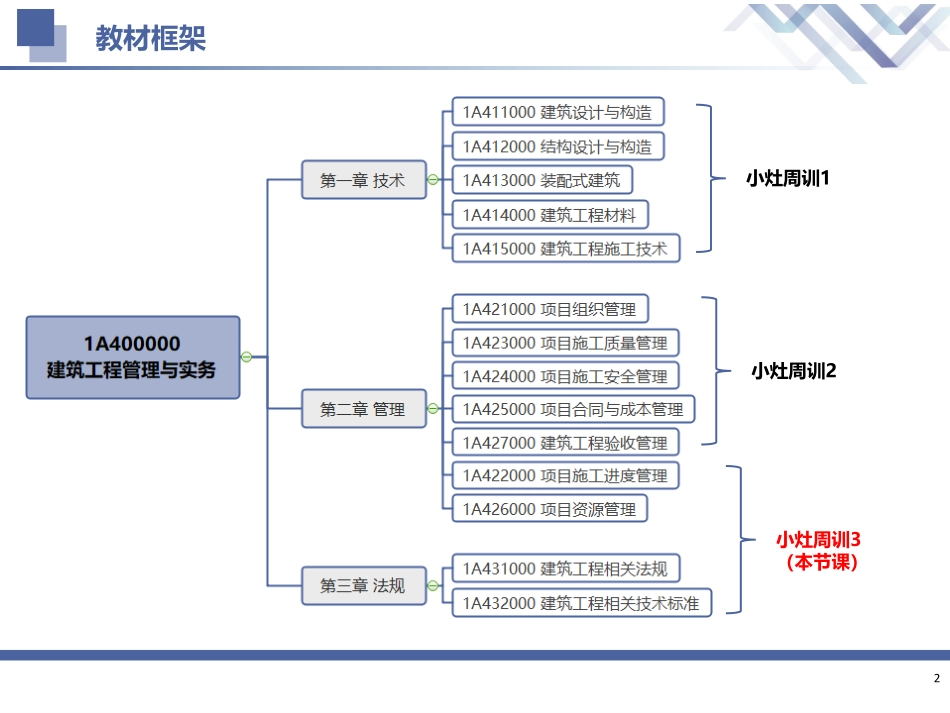 教材框架

1A400000
建筑工程管理与实务

第一章 技术

1A411000 建筑设计与构造
1A412000 结构设计与构造
1A413000 装配式建筑
1A414000 建筑工程材料
1A415000 建筑工程施工技术

小灶周训1

第二章 管理

1A421000 项目组织管理
1A423000 项目施工质量管理
1A424000 项目施工安全管理
1A425000 项目合同与成本管理
1A427000 建筑工程验收管理

小灶周训2

1A422000 项目施工进度管理
1A426000 项目资源管理

第三章 法规

1A431000 建筑工程相关法规
1A432000 建筑工程相关技术标准

小灶周训3
（本节课）

2